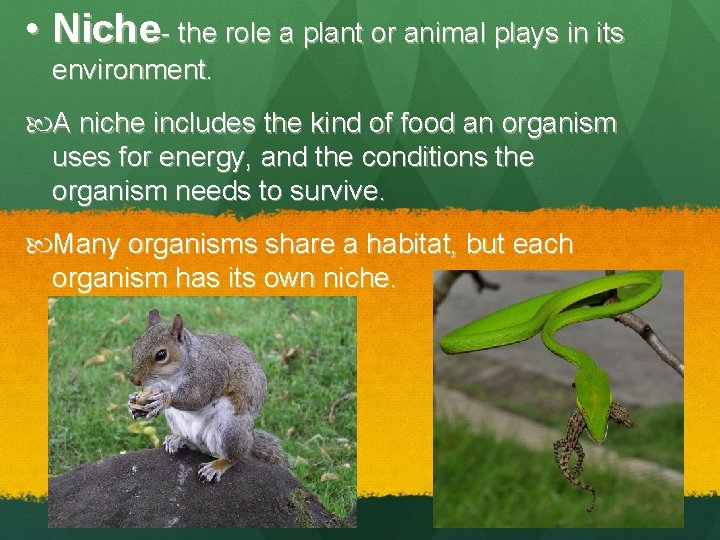 • Niche- the role a plant or animal plays in its environment.

A niche includes the kind of food an organism uses for energy, and the conditions the organism needs to survive.

Many organisms share a habitat, but each organism has its own niche.